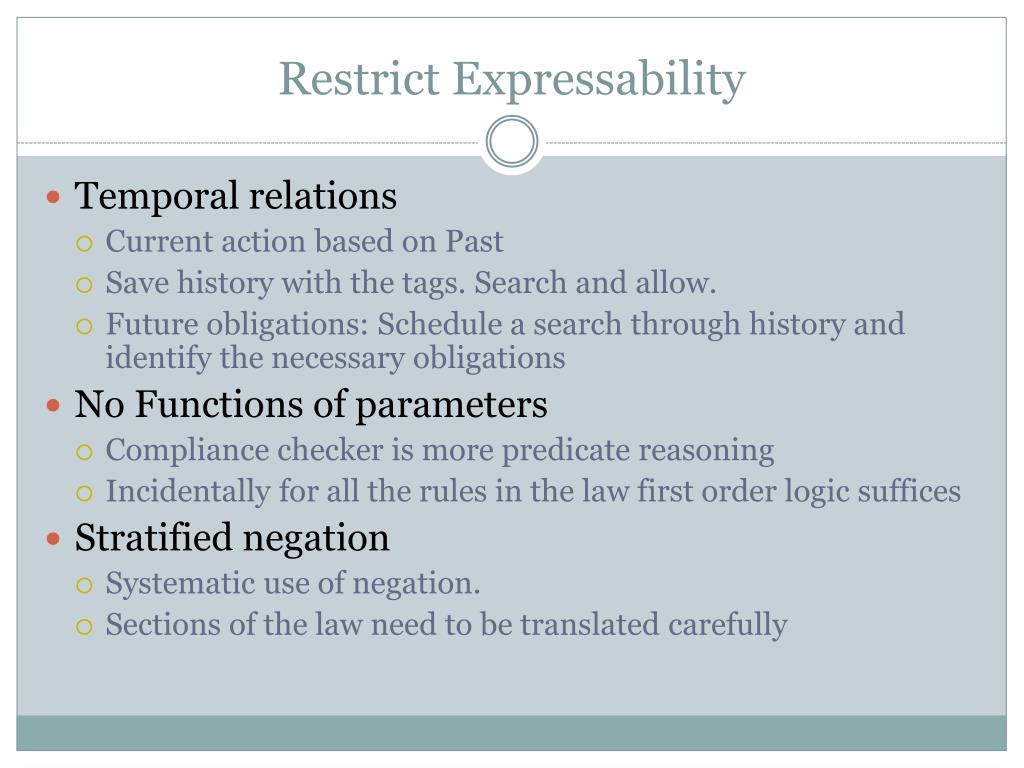 Restrict Expressability

Temporal relations
Current action based on Past
Save history with the tags. Search and allow.
Future obligations: Schedule a search through history and identify the necessary obligations
No Functions of parameters
Compliance checker is more predicate reasoning
Incidentally for all the rules in the law first order logic suffices
Stratified negation
Systematic use of negation.
Sections of the law need to be translated carefully